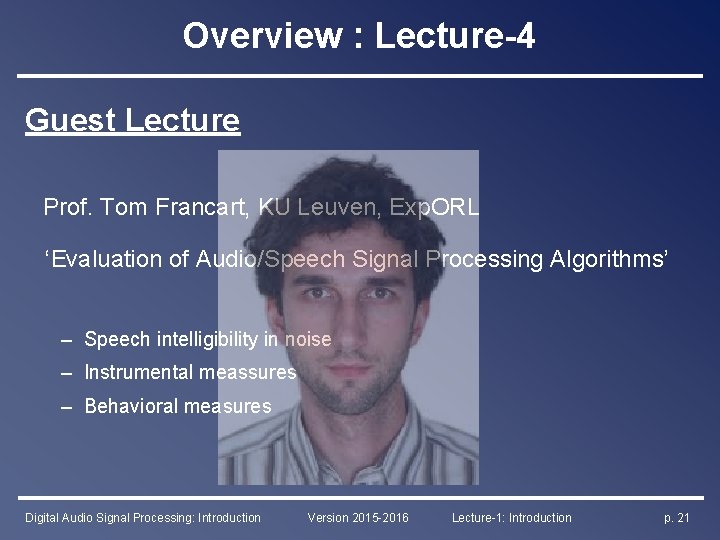 Overview : Lecture-4

Guest Lecture

Prof. Tom Francart, KU Leuven, ExpORL

‘Evaluation of Audio/Speech Signal Processing Algorithms’

– Speech intelligibility in noise
– Instrumental meassures
– Behavioral measures

Digital Audio Signal Processing: Introduction Version 2015-2016 Lecture-1: Introduction p. 21